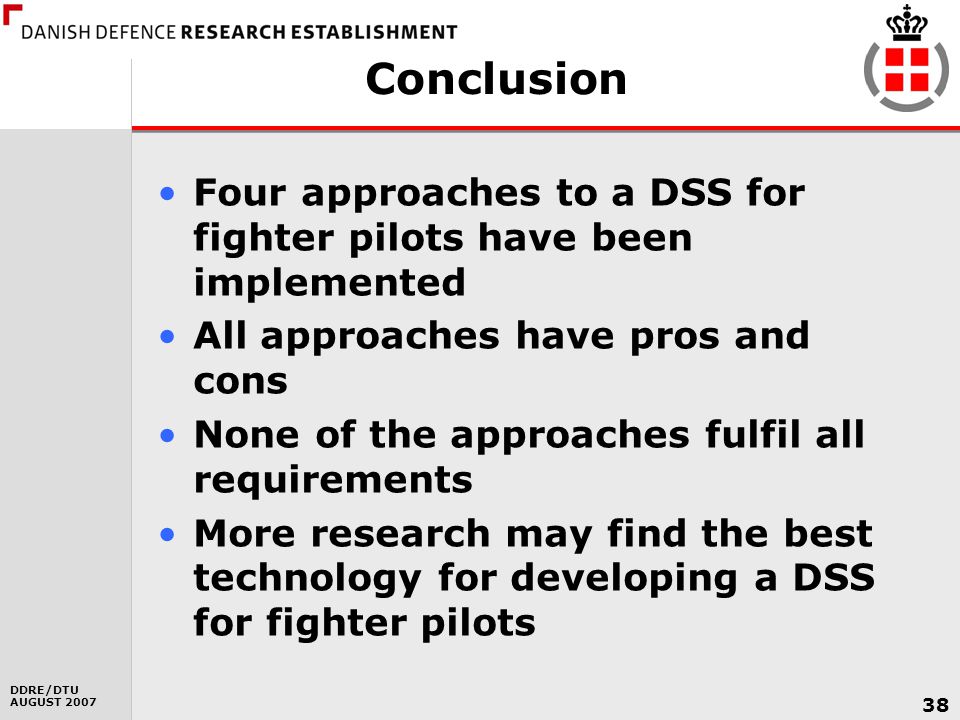 DANISH DEFENCE RESEARCH ESTABLISHMENT

Conclusion

• Four approaches to a DSS for fighter pilots have been implemented
• All approaches have pros and cons
• None of the approaches fulfil all requirements
• More research may find the best technology for developing a DSS for fighter pilots

DDRE/DTU
AUGUST 2007

38